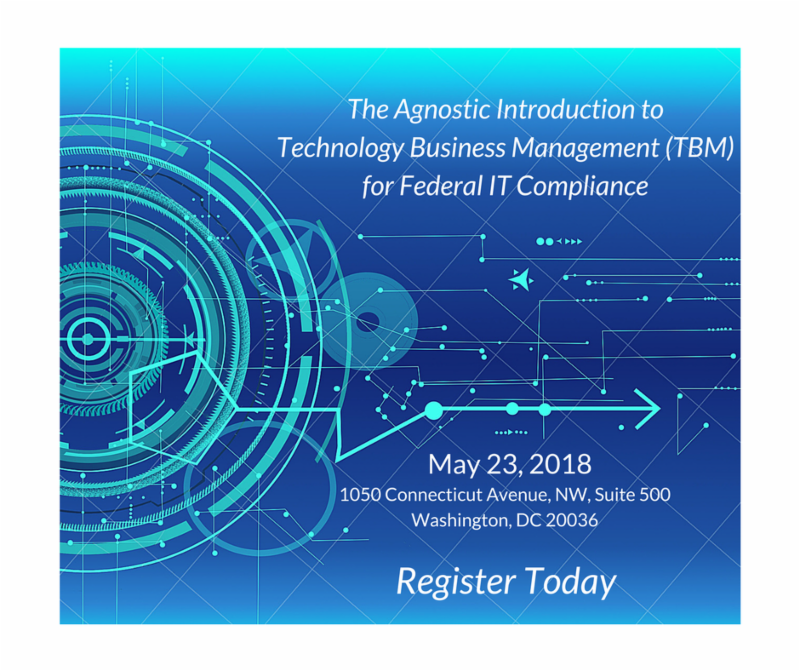 The Agnostic Introduction to Technology Business Management (TBM) for Federal IT Compliance

May 23, 2018
1050 Connecticut Avenue, NW, Suite 500
Washington, DC 20036

Register Today